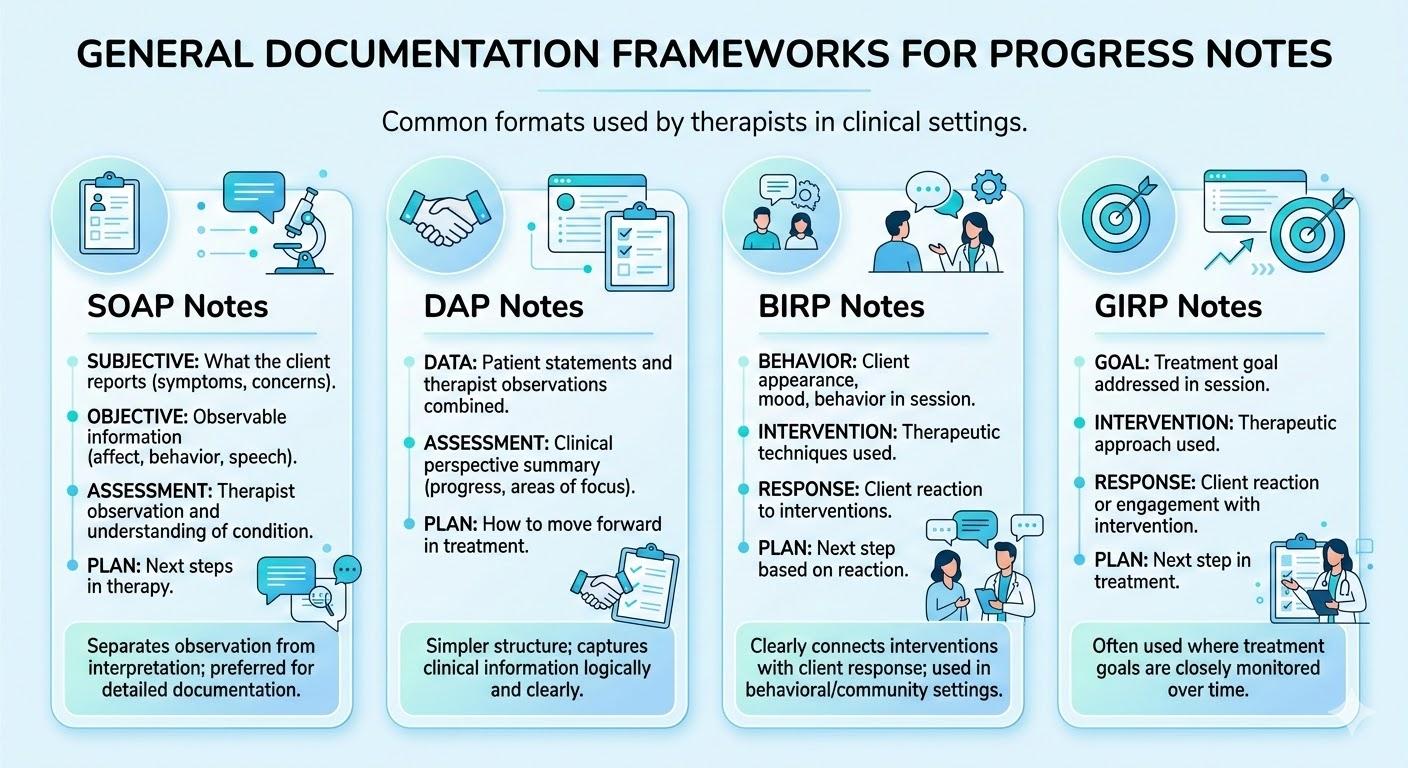 GENERAL DOCUMENTATION FRAMEWORKS FOR PROGRESS NOTES

Common formats used by therapists in clinical settings.

SOAP Notes

SUBJECTIVE: What the client reports (symptoms, concerns).

OBJECTIVE: Observable information (affect, behavior, speech).

ASSESSMENT: Therapist observation and understanding of condition.

PLAN: Next steps in therapy.

Separates observation from interpretation; preferred for detailed documentation.

DAP Notes

DATA: Patient statements and therapist observations combined.

ASSESSMENT: Clinical perspective summary (progress, areas of focus).

PLAN: How to move forward in treatment.

Simpler structure; captures clinical information logically and clearly.

BIRP Notes

BEHAVIOR: Client appearance, mood, behavior in session.

INTERVENTION: Therapeutic techniques used.

RESPONSE: Client reaction to interventions.

PLAN: Next step based on reaction.

Clearly connects interventions with client response; used in behavioral/community settings.

GIRP Notes

GOAL: Treatment goal addressed in session.

INTERVENTION: Therapeutic approach used.

RESPONSE: Client reaction or engagement with intervention.

PLAN: Next step in treatment.

Often used where treatment goals are closely monitored over time.